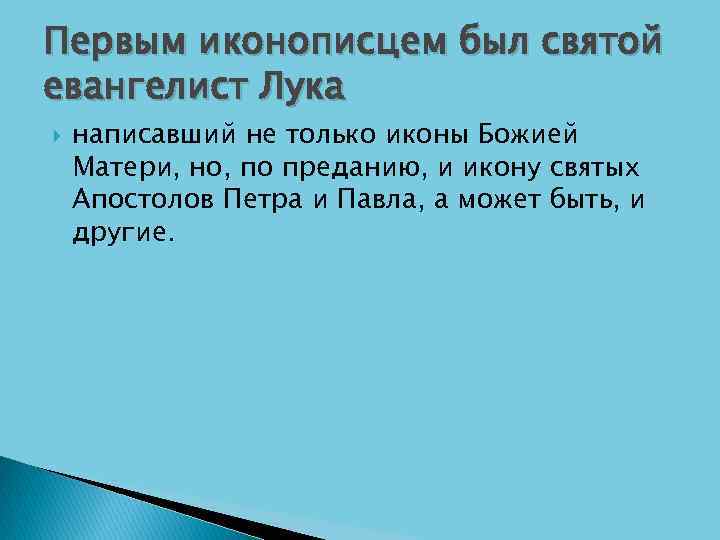 Первым иконописцем был святой евангелист Лука

написавший не только иконы Божией Матери, но, по преданию, и икону святых Апостолов Петра и Павла, а может быть, и другие.